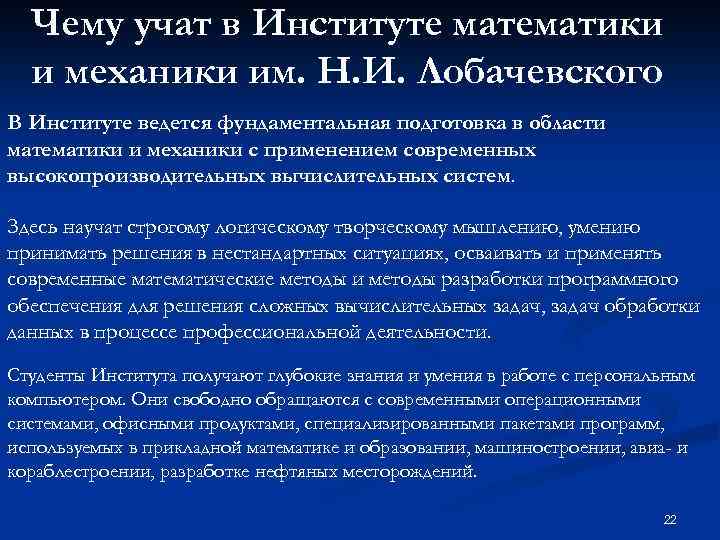 Чему учат в Институте математики и механики им. Н.И. Лобачевского

В Институте ведется фундаментальная подготовка в области математики и механики с применением современных высокопроизводительных вычислительных систем.

Здесь научат строгому логическому творческому мышлению, умению принимать решения в нестандартных ситуациях, осваивать и применять современные математические методы и методы разработки программного обеспечения для решения сложных вычислительных задач, задач обработки данных в процессе профессиональной деятельности.

Студенты Института получают глубокие знания и умения в работе с персональным компьютером. Они свободно обращаются с современными операционными системами, офисными продуктами, специализированными пакетами программ, используемых в прикладной математике и образовании, машиностроении, авиа- и кораблестроении, разработке нефтяных месторождений.

22